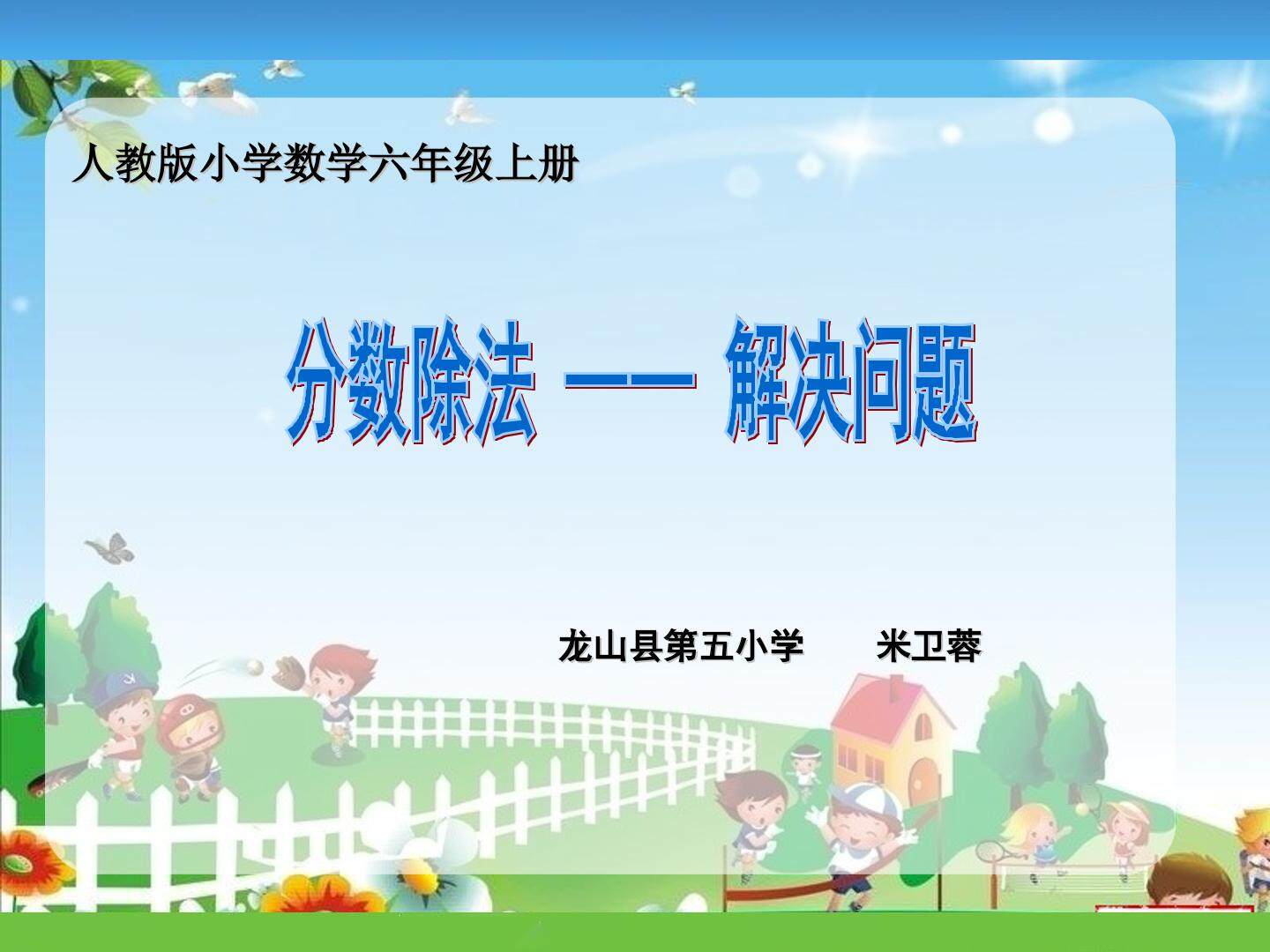 人教版小学数学六年级上册

分数除法 —— 解决问题

龙山县第五小学　　米卫蓉